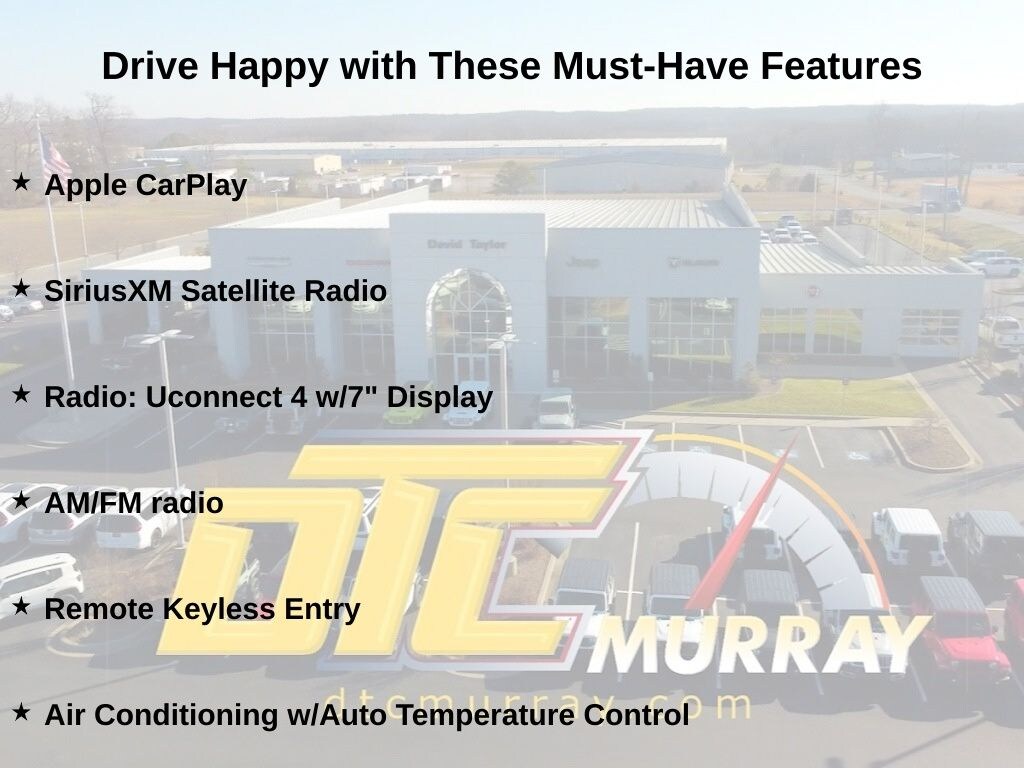 Drive Happy with These Must-Have Features

★ Apple CarPlay

★ SiriusXM Satellite Radio

★ Radio: Uconnect 4 w/7" Display

★ AM/FM radio

★ Remote Keyless Entry

★ Air Conditioning w/Auto Temperature Control

David Taylor

Jeep

DTC MURRAY

dtcmurray.com